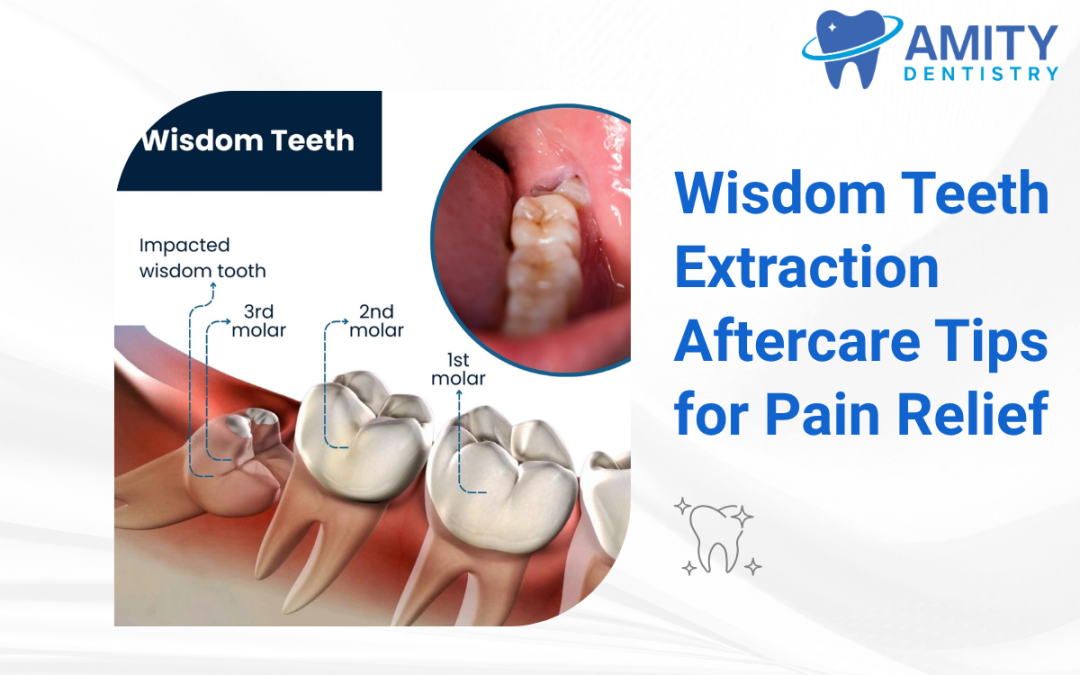 AMITY
DENTISTRY

Wisdom Teeth

Impacted wisdom tooth

3rd molar

2nd molar

1st molar

Wisdom Teeth Extraction Aftercare Tips for Pain Relief